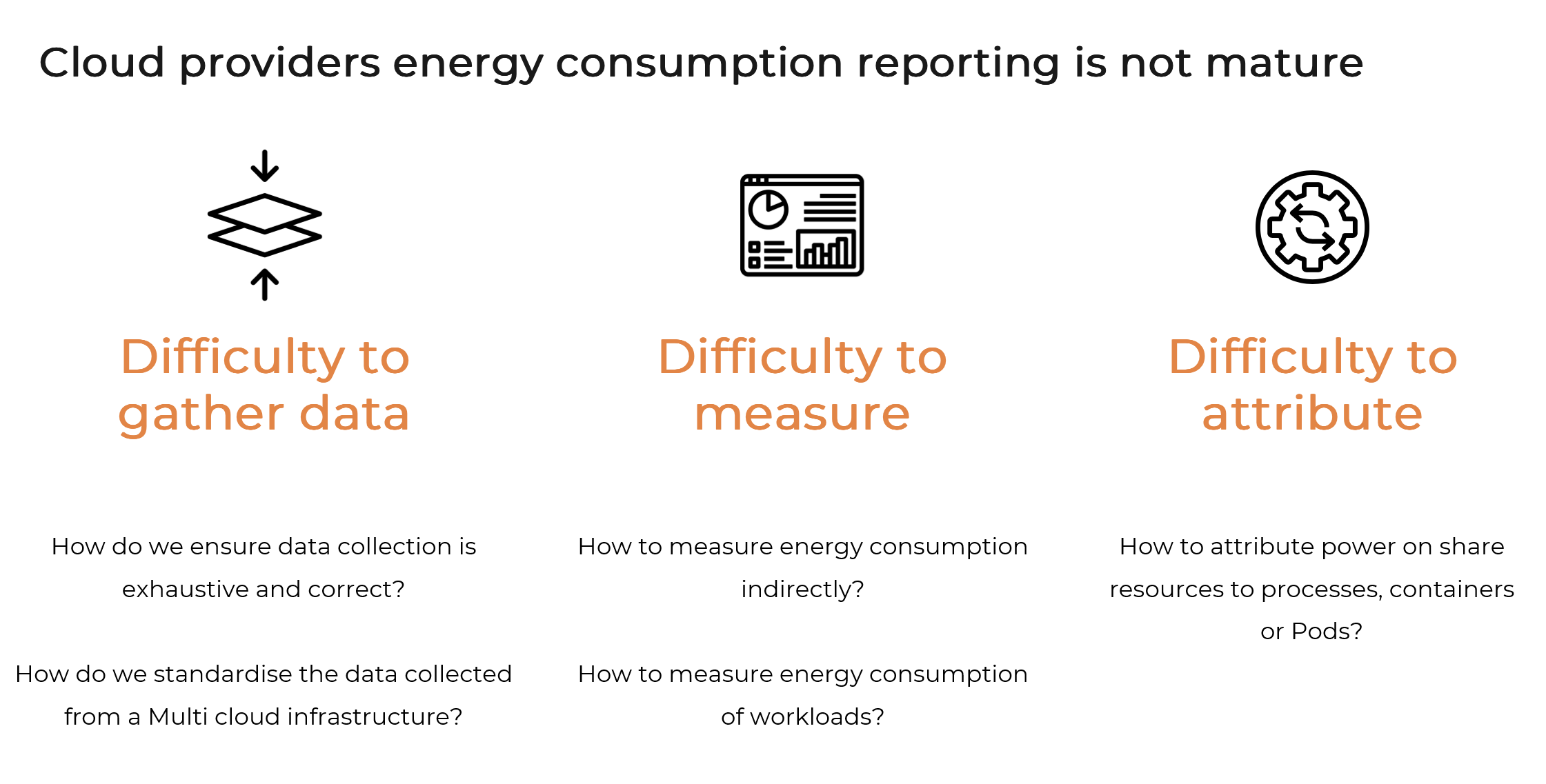 Cloud providers energy consumption reporting is not mature

Difficulty to gather data

How do we ensure data collection is exhaustive and correct?

How do we standardise the data collected from a Multi cloud infrastructure?

Difficulty to measure

How to measure energy consumption indirectly?

How to measure energy consumption of workloads?

Difficulty to attribute

How to attribute power on share resources to processes, containers or Pods?